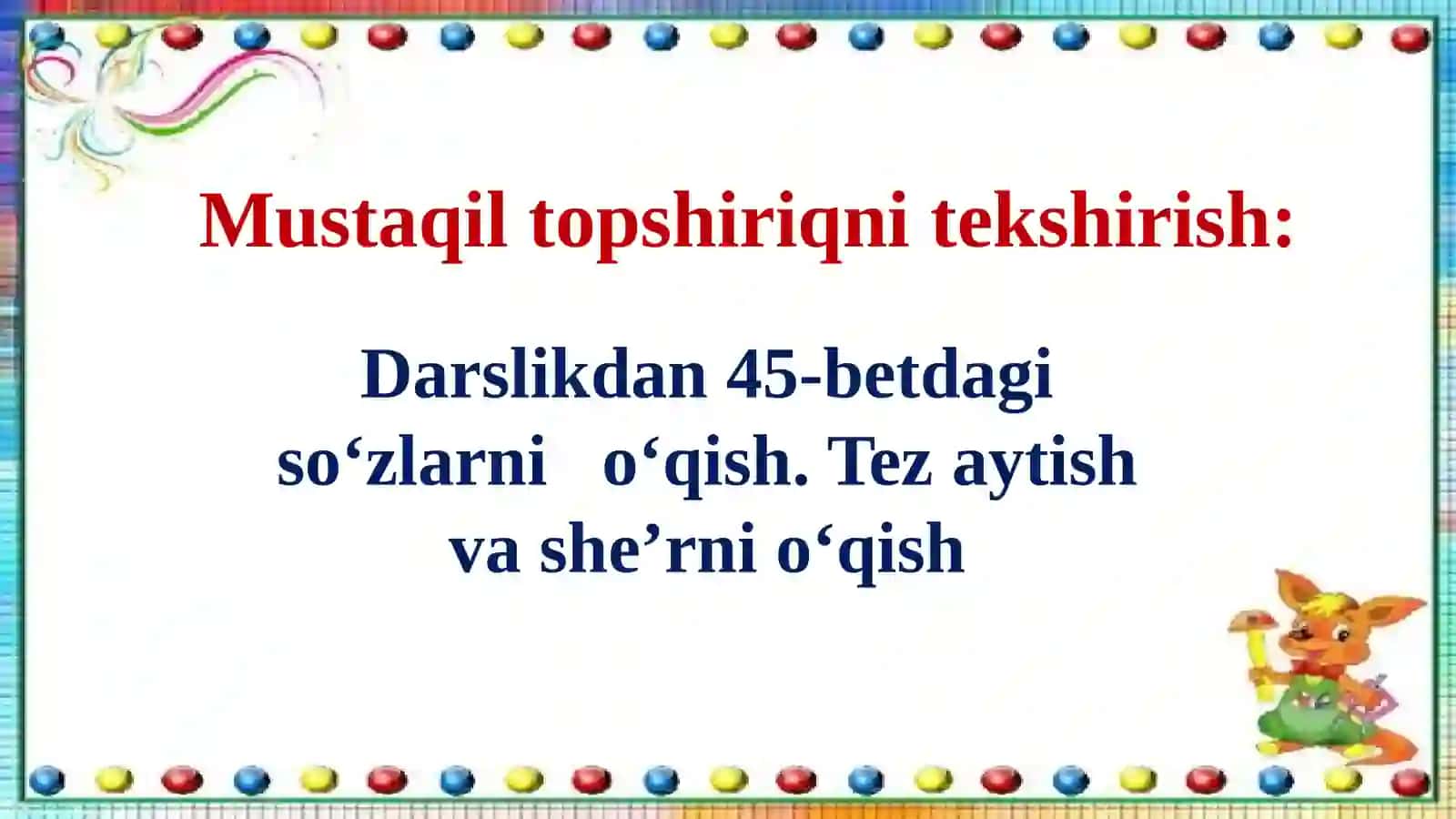 Mustaqil topshiriqni tekshirish:

Darslikdan 45-betdagi so‘zlarni o‘qish. Tez aytish va she’rni o‘qish